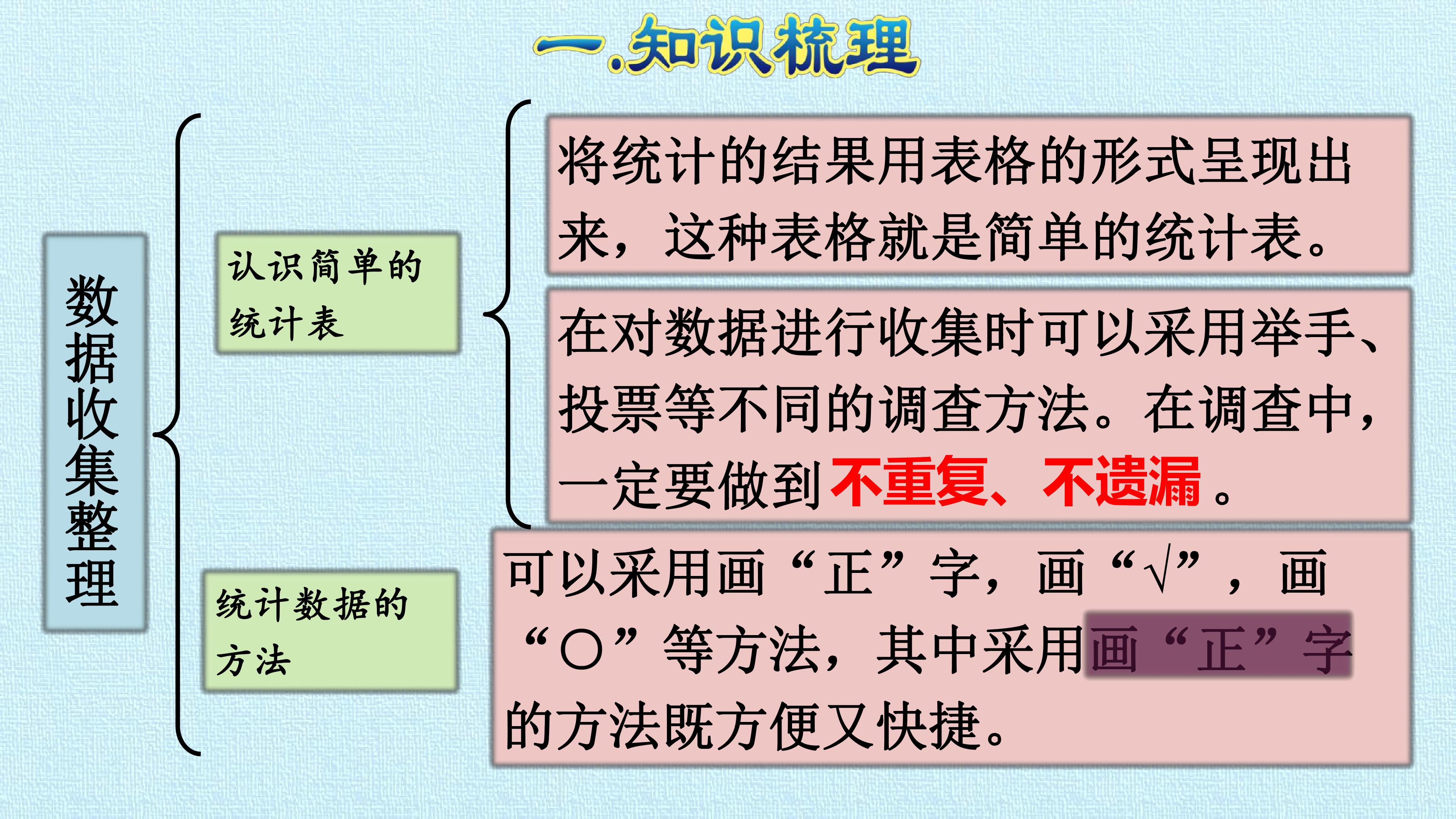 一.知识梳理

数据收集整理

认识简单的统计表

将统计的结果用表格的形式呈现出来，这种表格就是简单的统计表。

在对数据进行收集时可以采用举手、投票等不同的调查方法。在调查中，一定要做到不重复、不遗漏。

统计数据的方法

可以采用画“正”字，画“√”，画“○”等方法，其中采用画“正”字的方法既方便又快捷。